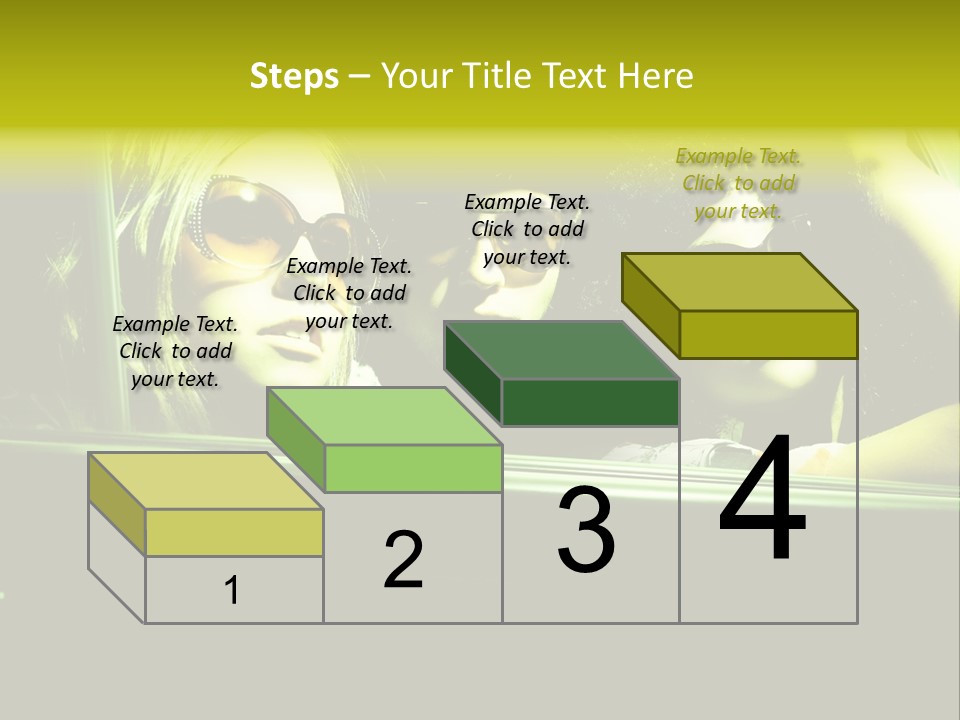 Steps – Your Title Text Here

Example Text. Click to add your text.

Example Text. Click to add your text.

Example Text. Click to add your text.

Example Text. Click to add your text.

1

2

3

4